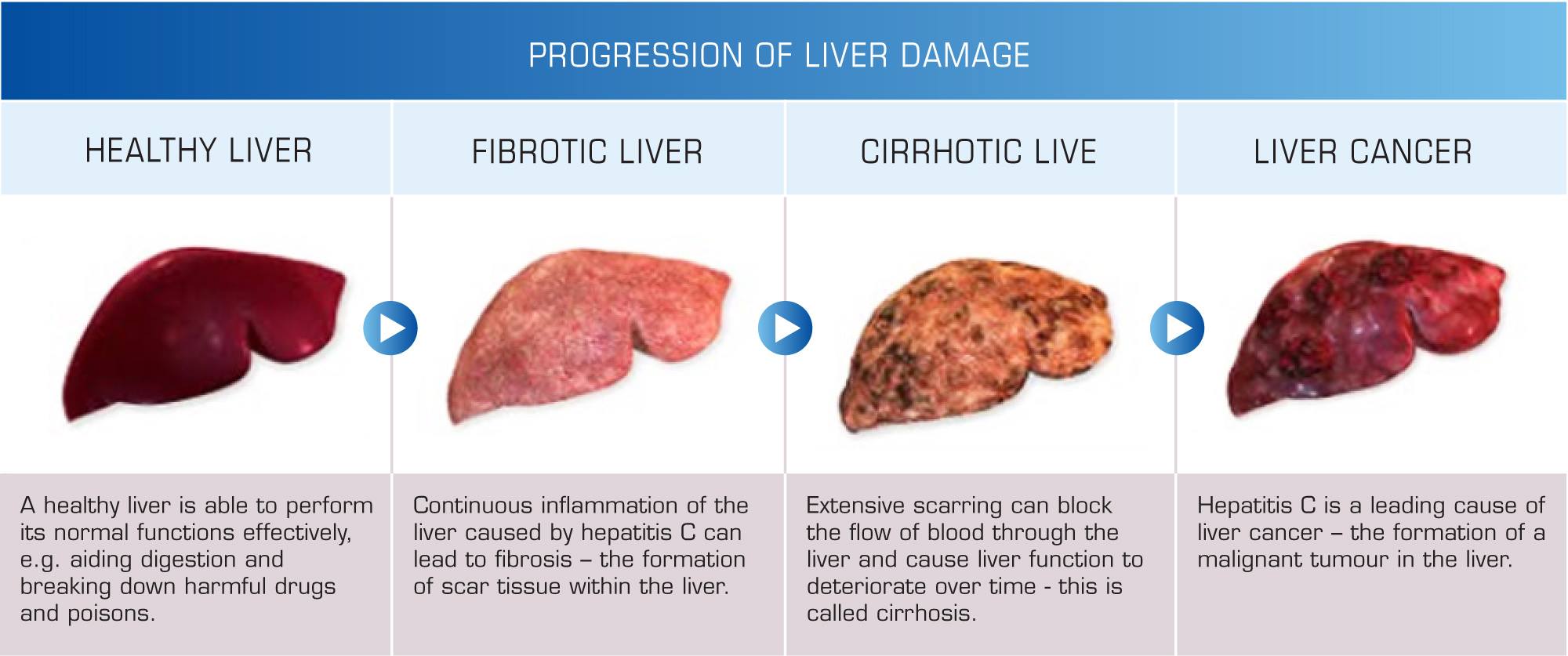 PROGRESSION OF LIVER DAMAGE

| HEALTHY LIVER | FIBROTIC LIVER | CIRRHOTIC LIVE | LIVER CANCER |
|---|---|---|---|
| A healthy liver is able to perform its normal functions effectively, e.g. aiding digestion and breaking down harmful drugs and poisons. | Continuous inflammation of the liver caused by hepatitis C can lead to fibrosis – the formation of scar tissue within the liver. | Extensive scarring can block the flow of blood through the liver and cause liver function to deteriorate over time - this is called cirrhosis. | Hepatitis C is a leading cause of liver cancer – the formation of a malignant tumour in the liver. |